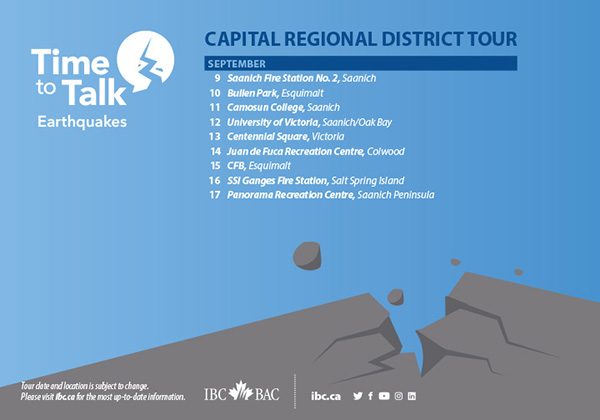 Time to Talk
Earthquakes

CAPITAL REGIONAL DISTRICT TOUR

SEPTEMBER
9 Saanich Fire Station No. 2, Saanich
10 Bullen Park, Esquimalt
11 Camosun College, Saanich
12 University of Victoria, Saanich/Oak Bay
13 Centennial Square, Victoria
14 Juan de Fuca Recreation Centre, Colwood
15 CFB, Esquimalt
16 SSI Ganges Fire Station, Salt Spring Island
17 Panorama Recreation Centre, Saanich Peninsula

Tour date and location is subject to change.
Please visit ibc.ca for the most up-to-date information.

IBC BAC

ibc.ca